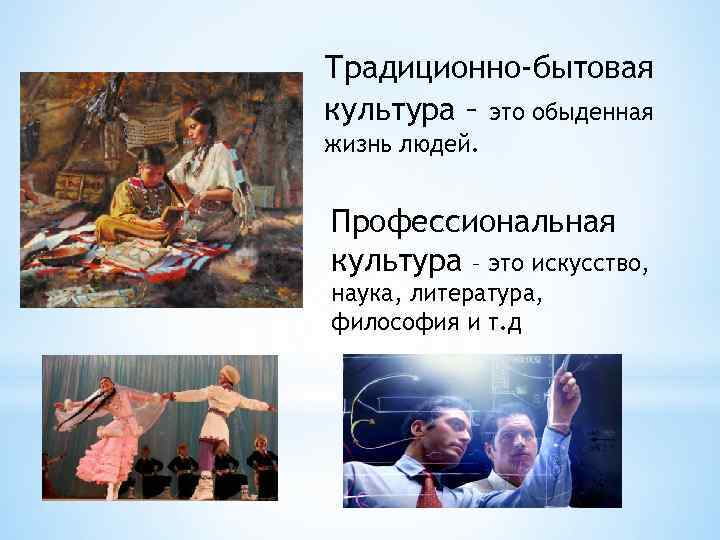 Традиционно-бытовая культура – это обыденная жизнь людей.

Профессиональная культура – это искусство, наука, литература, философия и т.д